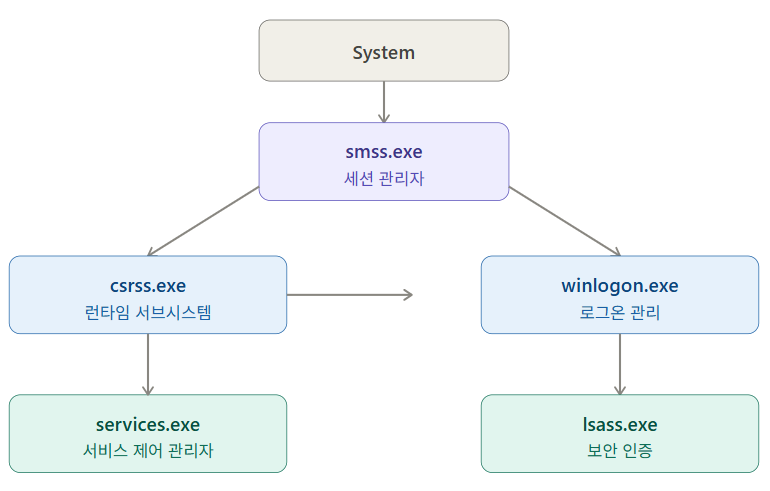 System

smss.exe
세션 관리자

csrss.exe
런타임 서브시스템

winlogon.exe
로그온 관리

services.exe
서비스 제어 관리자

lsass.exe
보안 인증